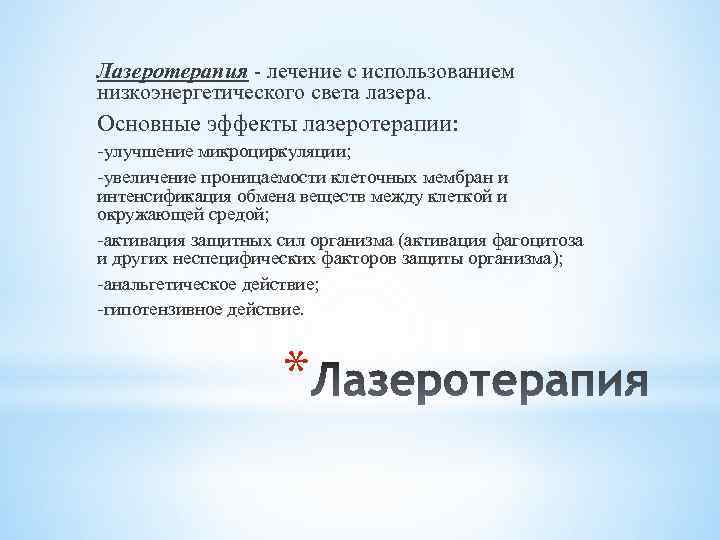 Лазеротерапия - лечение с использованием низкоэнергетического света лазера.

Основные эффекты лазеротерапии:

-улучшение микроциркуляции;

-увеличение проницаемости клеточных мембран и интенсификация обмена веществ между клеткой и окружающей средой;

-активация защитных сил организма (активация фагоцитоза и других неспецифических факторов защиты организма);

-анальгетическое действие;

-гипотензивное действие.

* Лазеротерапия